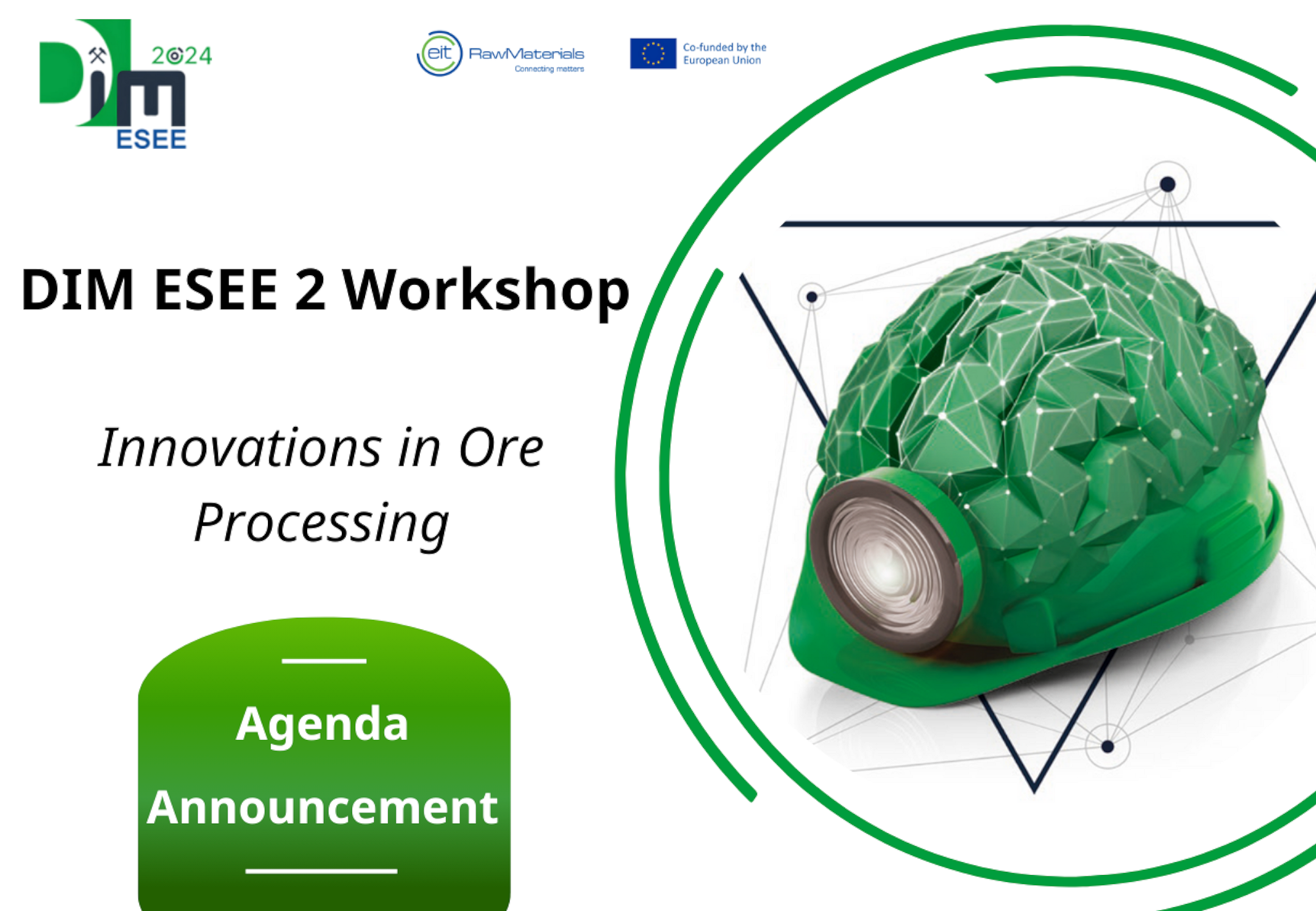 DIM 2024 ESEE

eit RawMaterials Connecting matters

Co-funded by the European Union

DIM ESEE 2 Workshop

Innovations in Ore Processing

Agenda Announcement